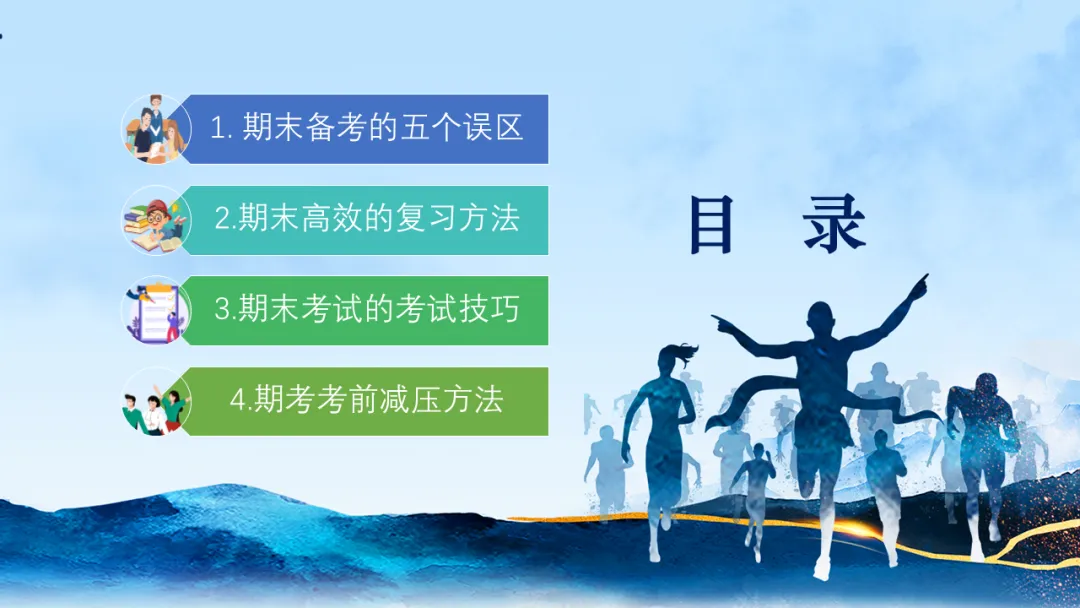 1. 期末备考的五个误区

2.期末高效的复习方法

3.期末考试的考试技巧

4.期考考前减压方法

目　录